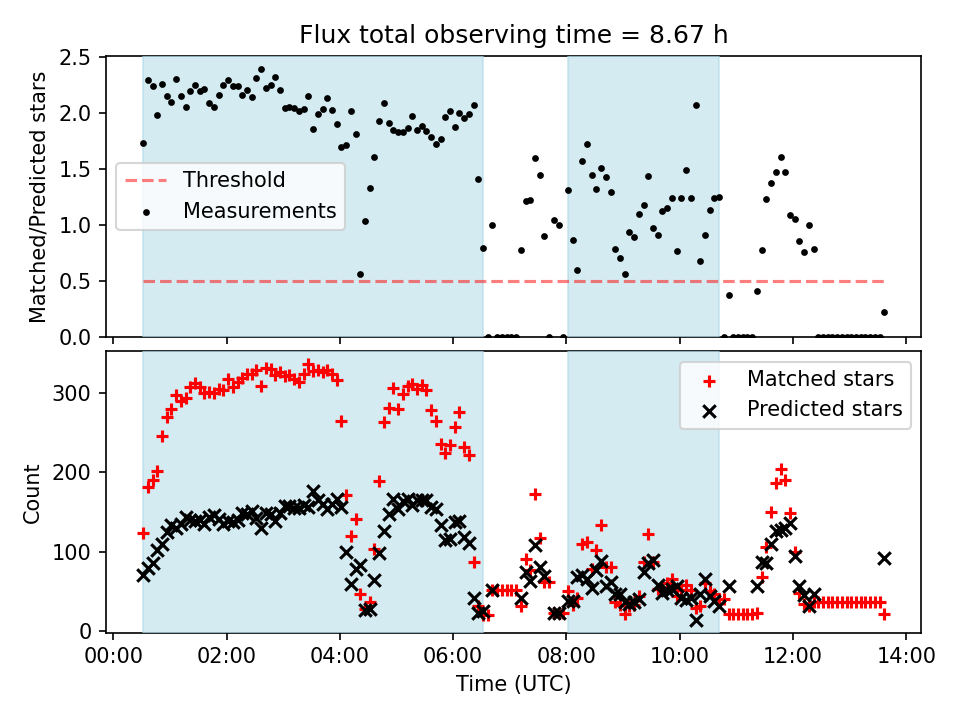 Flux total observing time = 8.67 h

Matched/Predicted stars

2.5
2.0
1.5
1.0
0.5
0.0

Threshold
Measurements

Count

300
200
100
0

Matched stars
Predicted stars

00:00 02:00 04:00 06:00 08:00 10:00 12:00 14:00

Time (UTC)